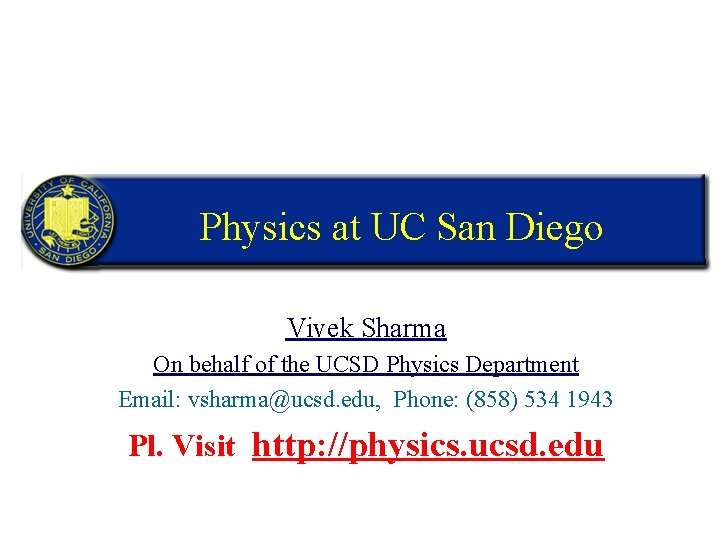 UNIVERSITY OF CALIFORNIA SAN DIEGO

Physics at UC San Diego

Vivek Sharma

On behalf of the UCSD Physics Department

Email: vsharma@ucsd.edu, Phone: (858) 534 1943

Pl. Visit http://physics.ucsd.edu